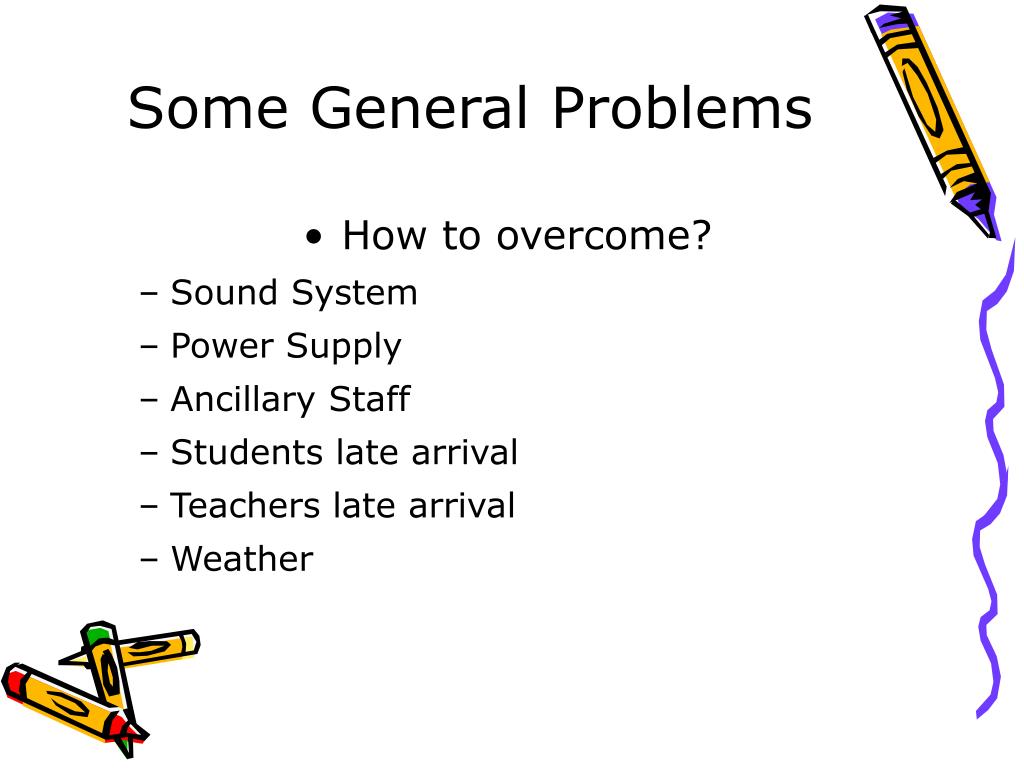 Some General Problems

• How to overcome?

– Sound System
– Power Supply
– Ancillary Staff
– Students late arrival
– Teachers late arrival
– Weather